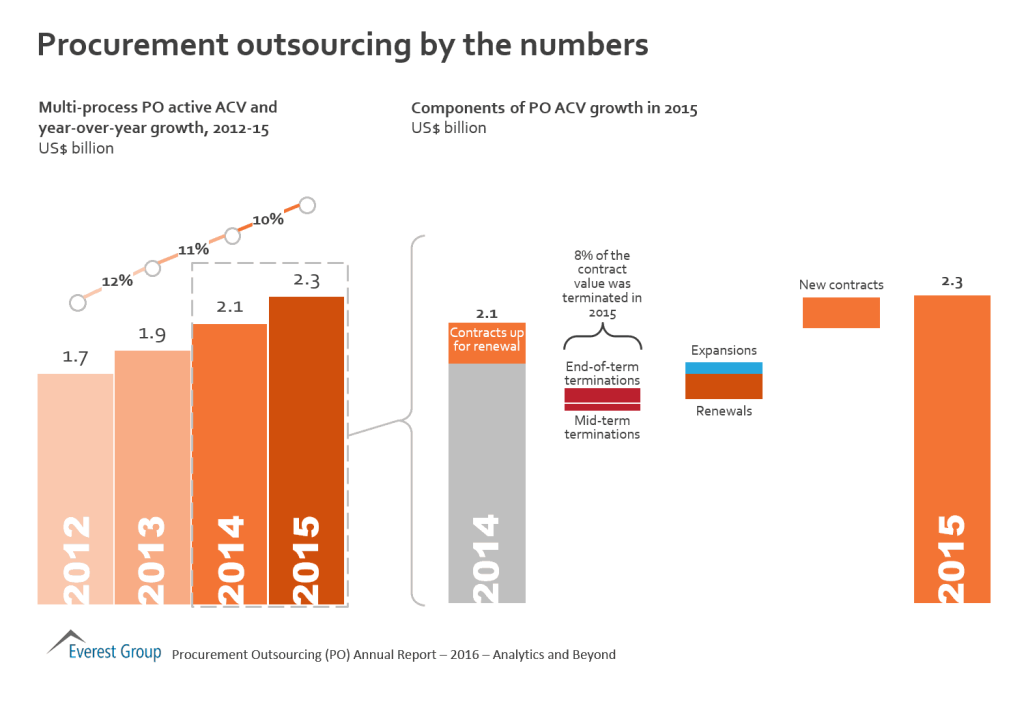 Procurement outsourcing by the numbers

Multi-process PO active ACV and year-over-year growth, 2012-15
US$ billion

12%
11%
10%

1.7
1.9
2.1
2.3

2012
2013
2014
2015

Components of PO ACV growth in 2015
US$ billion

2.1
Contracts up for renewal
2014

8% of the contract value was terminated in 2015

End-of-term terminations
Mid-term terminations

Expansions
Renewals

New contracts

2.3
2015

Everest Group
Procurement Outsourcing (PO) Annual Report – 2016 – Analytics and Beyond